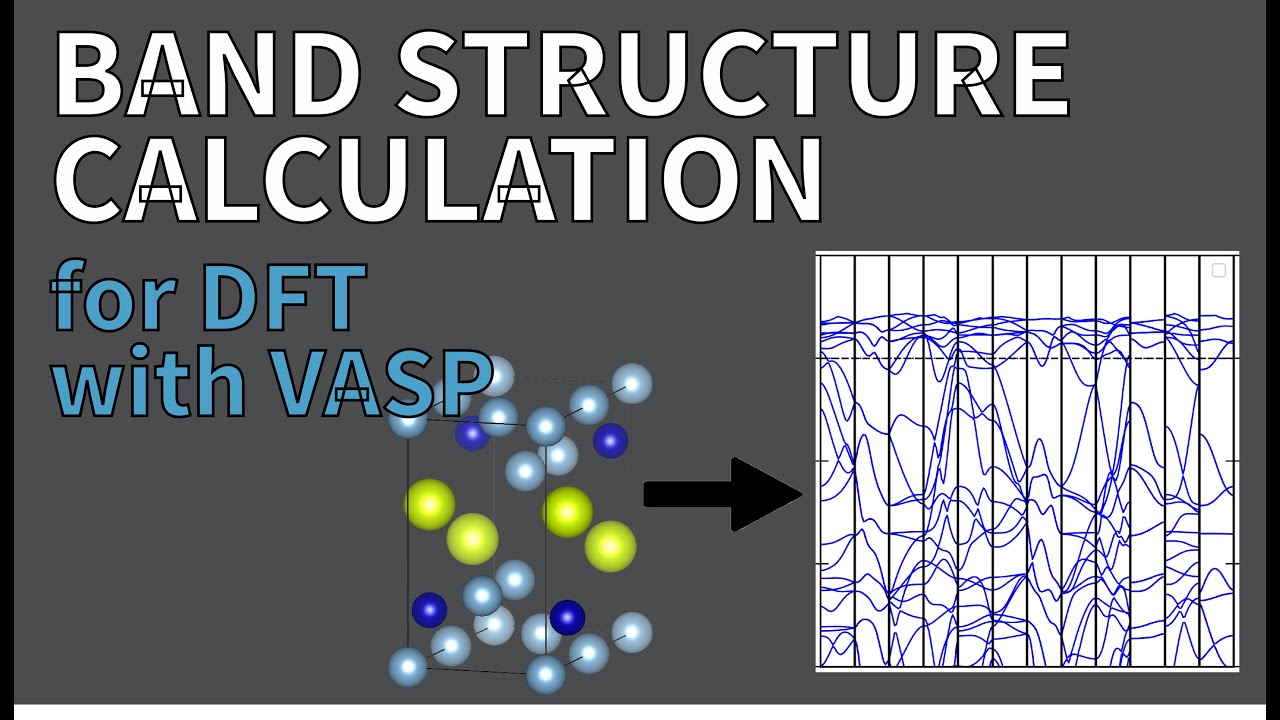 BAND STRUCTURE CALCULATION

for DFT with VASP